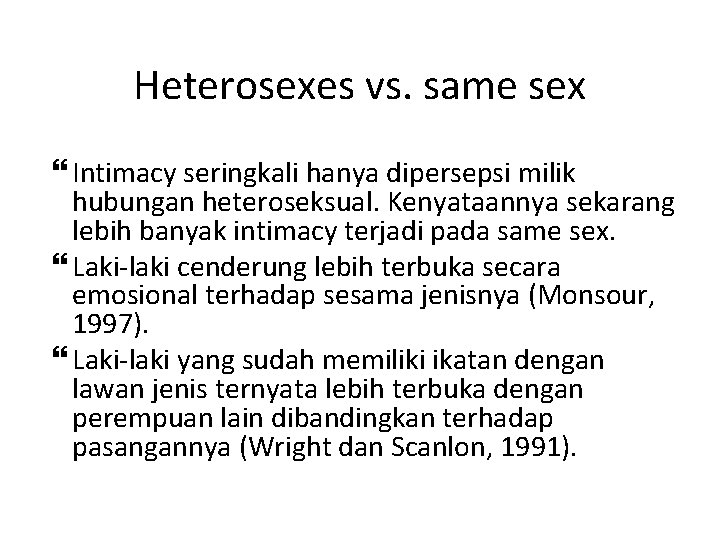 Heterosexes vs. same sex

❝ Intimacy seringkali hanya dipersepsi milik hubungan heteroseksual. Kenyataannya sekarang lebih banyak intimacy terjadi pada same sex.

❝ Laki-laki cenderung lebih terbuka secara emosional terhadap sesama jenisnya (Monsour, 1997).

❝ Laki-laki yang sudah memiliki ikatan dengan lawan jenis ternyata lebih terbuka dengan perempuan lain dibandingkan terhadap pasangannya (Wright dan Scanlon, 1991).